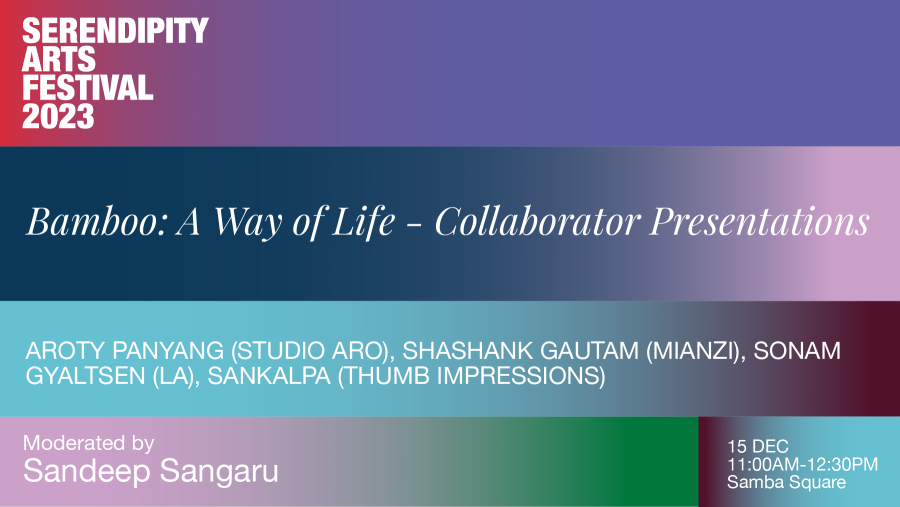 SERENDIPITY
ARTS
FESTIVAL
2023

Bamboo: A Way of Life - Collaborator Presentations

AROTY PANYANG (STUDIO ARO), SHASHANK GAUTAM (MIANZI), SONAM GYALTSEN (LA), SANKALPA (THUMB IMPRESSIONS)

Moderated by
Sandeep Sangaru

15 DEC
11:00AM-12:30PM
Samba Square